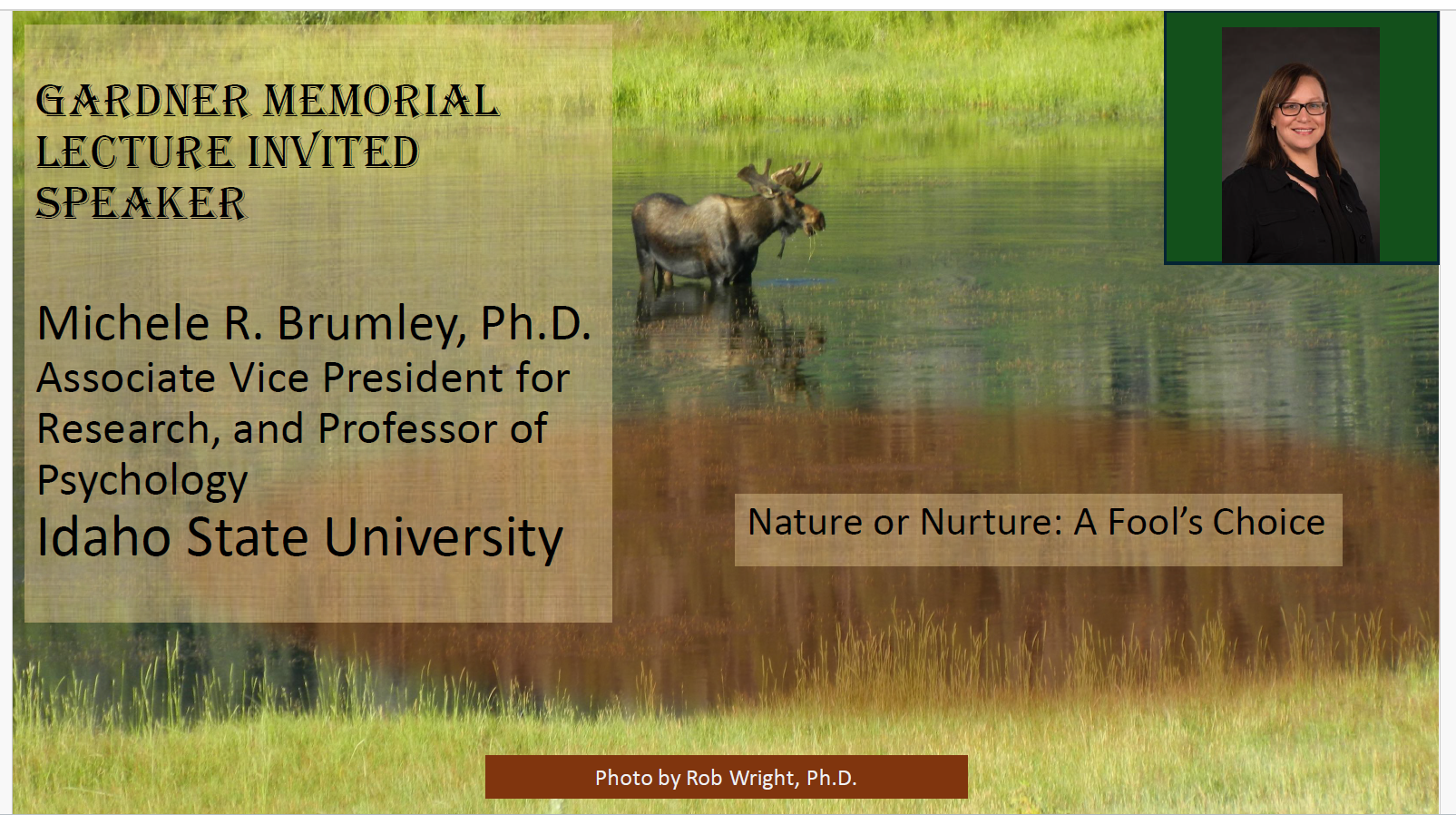 GARDNER MEMORIAL LECTURE INVITED SPEAKER

Michele R. Brumley, Ph.D.
Associate Vice President for Research, and Professor of Psychology
Idaho State University

Nature or Nurture: A Fool's Choice

Photo by Rob Wright, Ph.D.